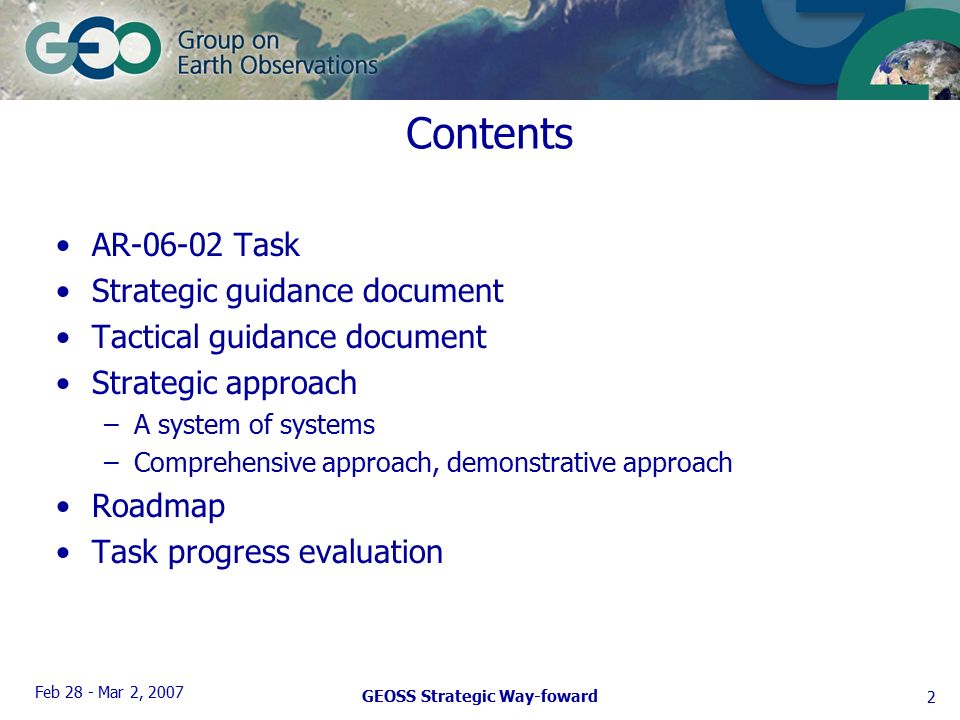 GEO Group on Earth Observations

Contents

• AR-06-02 Task
• Strategic guidance document
• Tactical guidance document
• Strategic approach
– A system of systems
– Comprehensive approach, demonstrative approach
• Roadmap
• Task progress evaluation

Feb 28 - Mar 2, 2007

GEOSS Strategic Way-foward

2